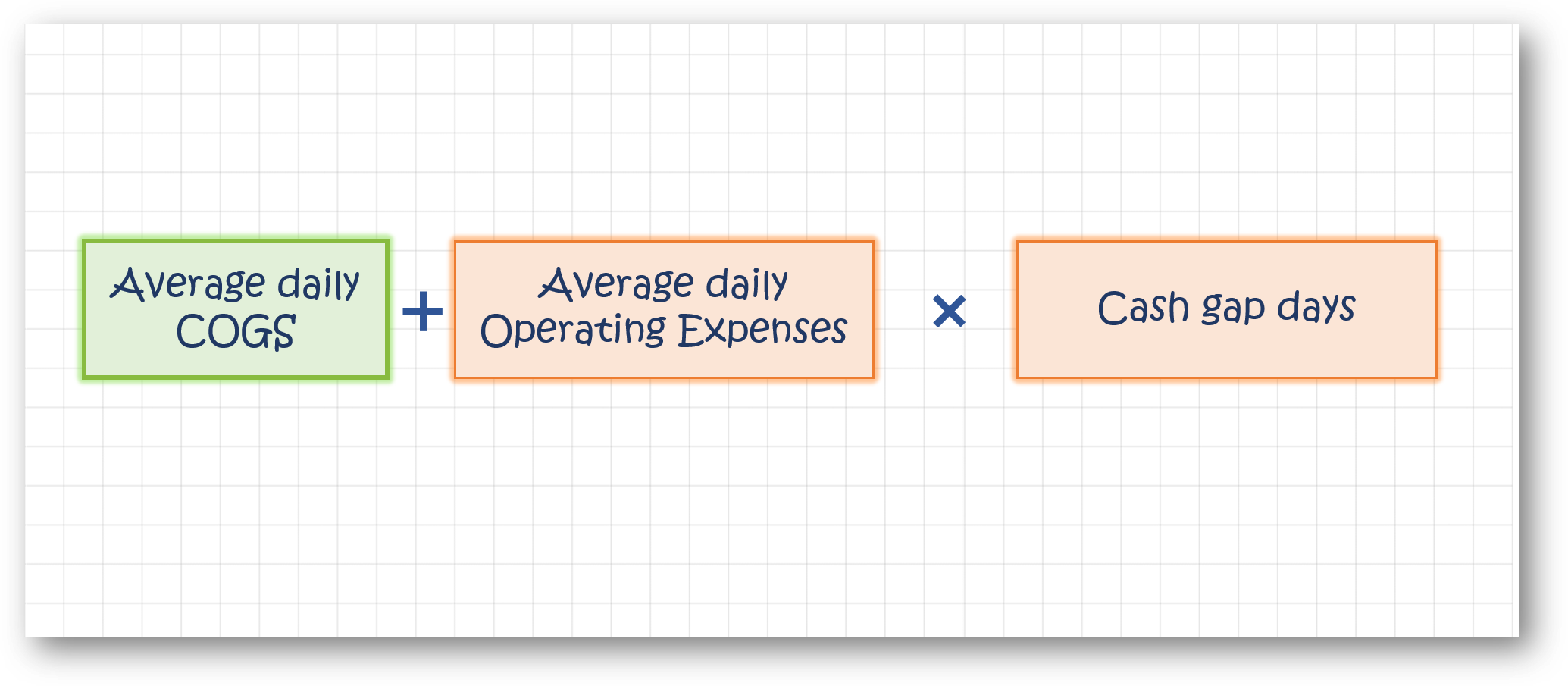 Average daily COGS + Average daily Operating Expenses × Cash gap days